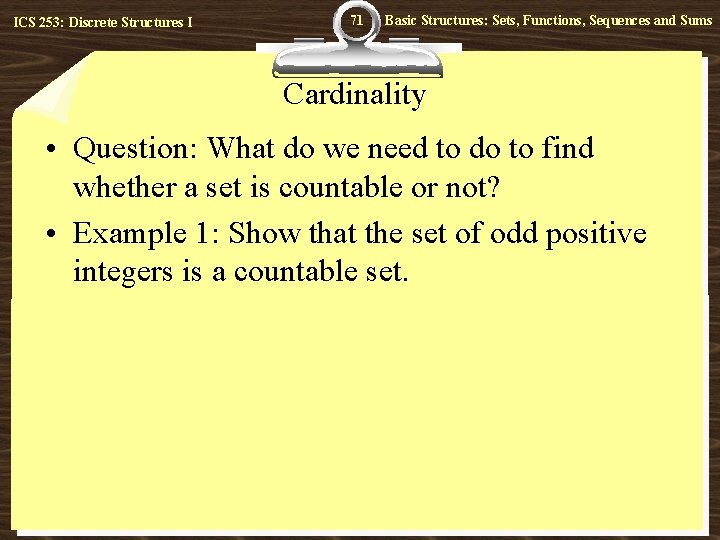 ICS 253: Discrete Structures I

71

Basic Structures: Sets, Functions, Sequences and Sums

Cardinality

• Question: What do we need to do to find whether a set is countable or not?

• Example 1: Show that the set of odd positive integers is a countable set.